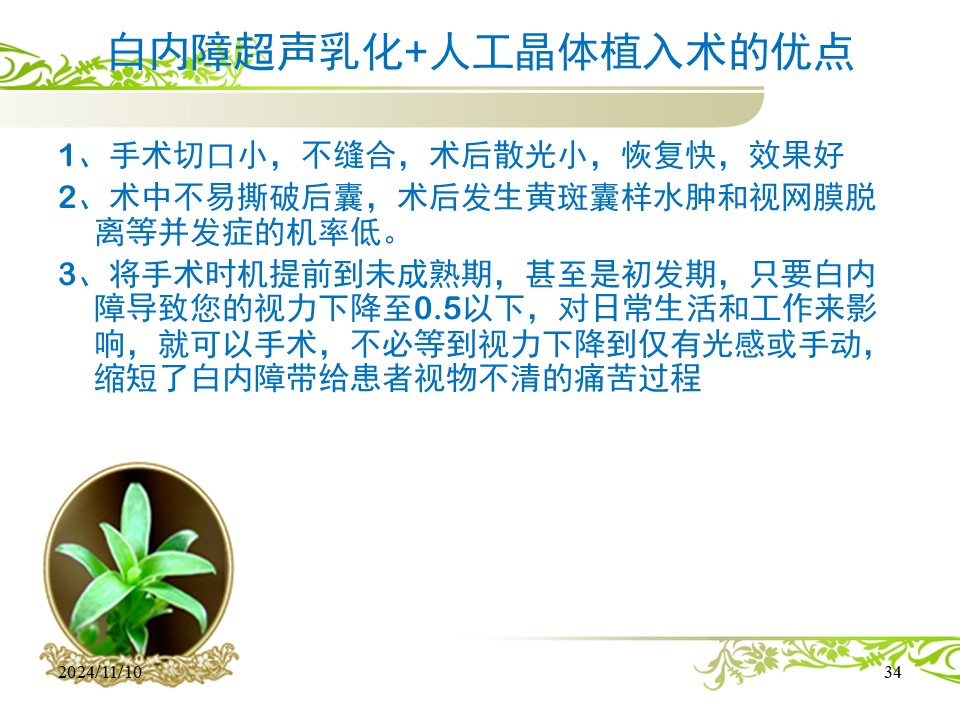 白内障超声乳化+人工晶体植入术的优点

1、手术切口小，不缝合，术后散光小，恢复快，效果好

2、术中不易撕破后囊，术后发生黄斑囊样水肿和视网膜脱离等并发症的机率低。

3、将手术时机提前到未成熟期，甚至是初发期，只要白内障导致您的视力下降至0.5以下，对日常生活和工作来影响，就可以手术，不必等到视力下降到仅有光感或手动，缩短了白内障带给患者视物不清的痛苦过程

2024/11/10

34